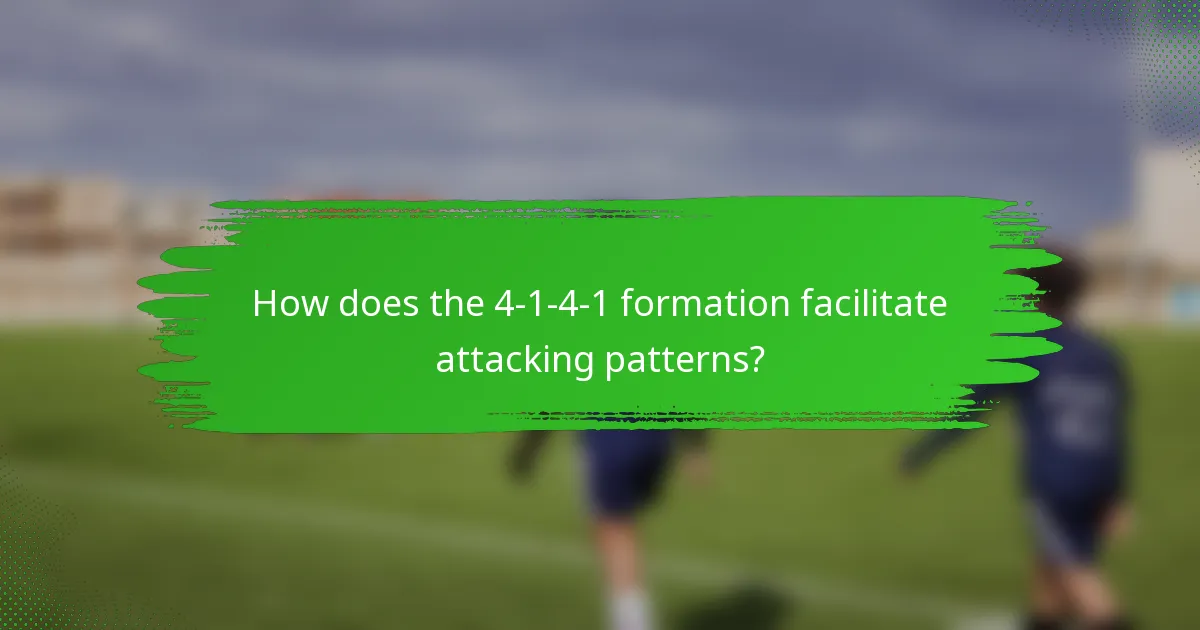 How does the 4-1-4-1 formation facilitate attacking patterns?